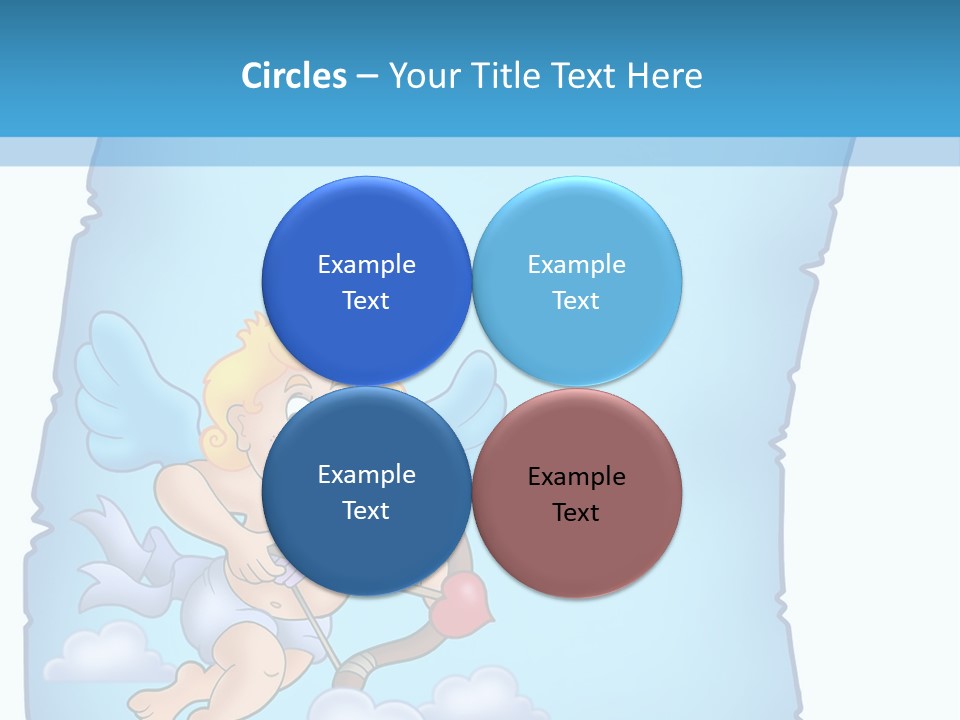 Circles – Your Title Text Here

Example Text

Example Text

Example Text

Example Text